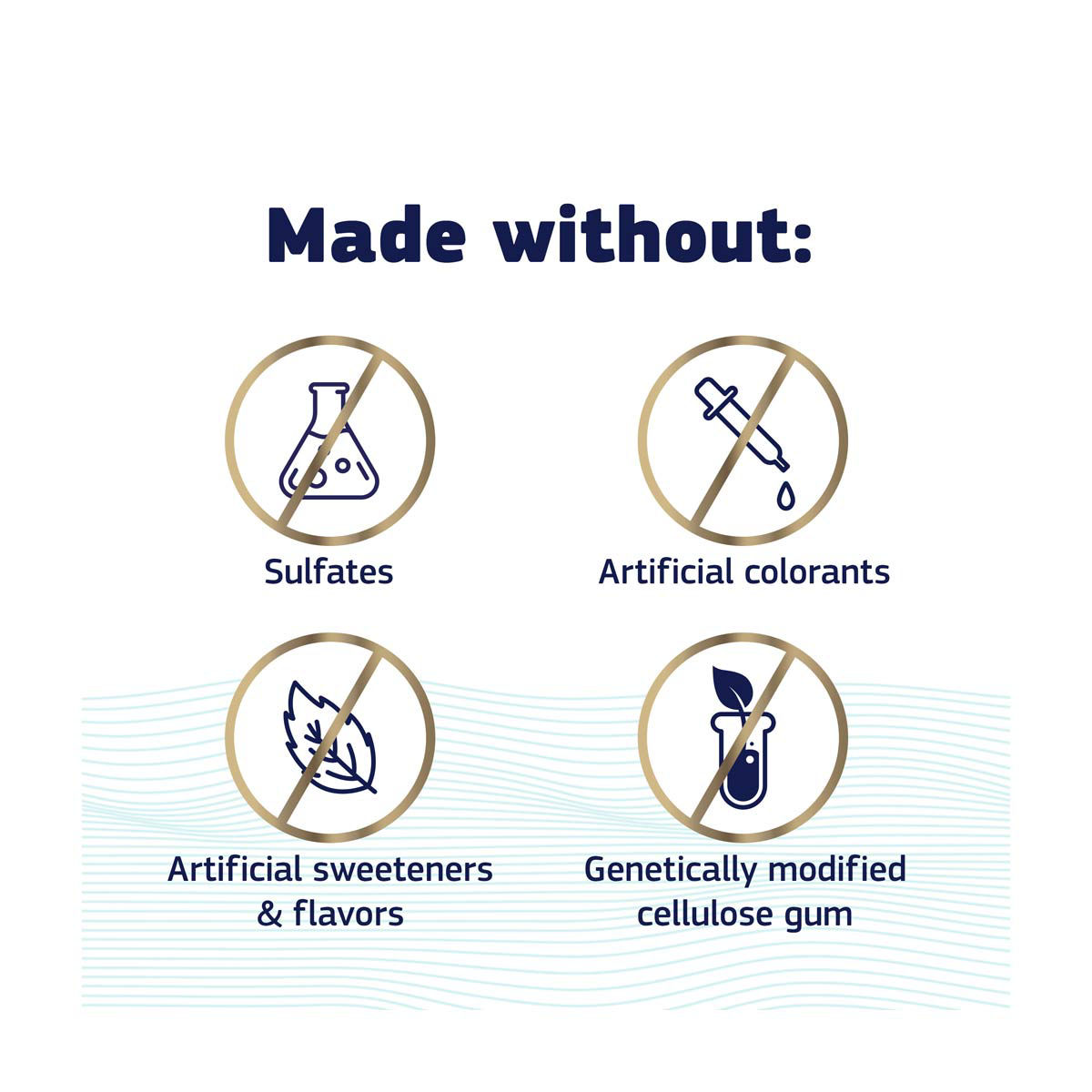 Made without:

Sulfates

Artificial colorants

Artificial sweeteners & flavors

Genetically modified cellulose gum